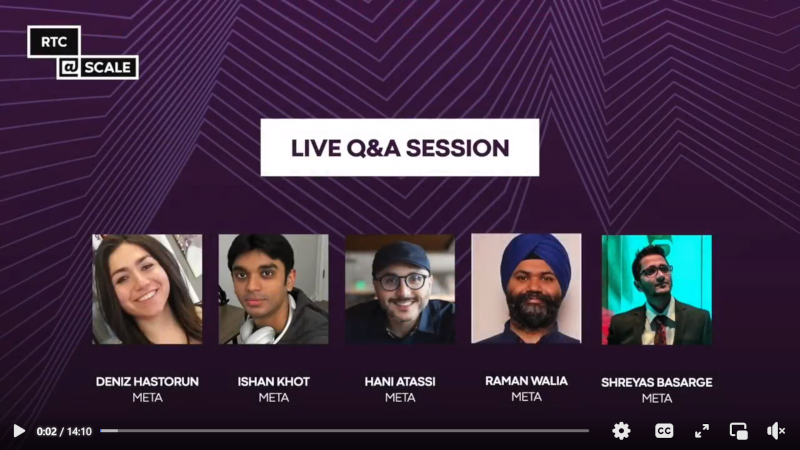 RTC
@ SCALE

LIVE Q&A SESSION

DENIZ HASTORUN
META

ISHAN KHOT
META

HANI ATASSI
META

RAMAN WALIA
META

SHREYAS BASARGE
META

0:02 / 14:10

CC